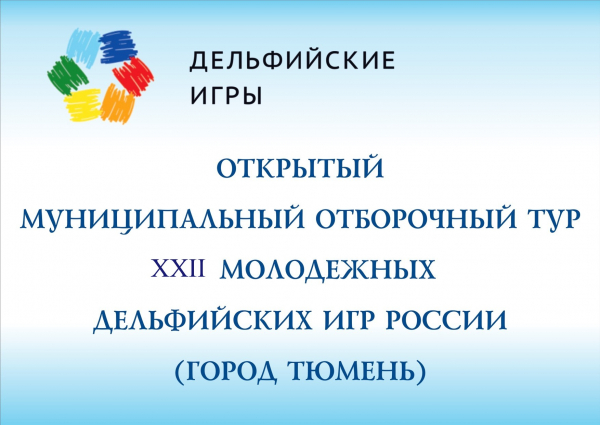 ДЕЛЬФИЙСКИЕ ИГРЫ

ОТКРЫТЫЙ
МУНИЦИПАЛЬНЫЙ ОТБОРОЧНЫЙ ТУР
XXII МОЛОДЕЖНЫХ
ДЕЛЬФИЙСКИХ ИГР РОССИИ
(ГОРОД ТЮМЕНЬ)